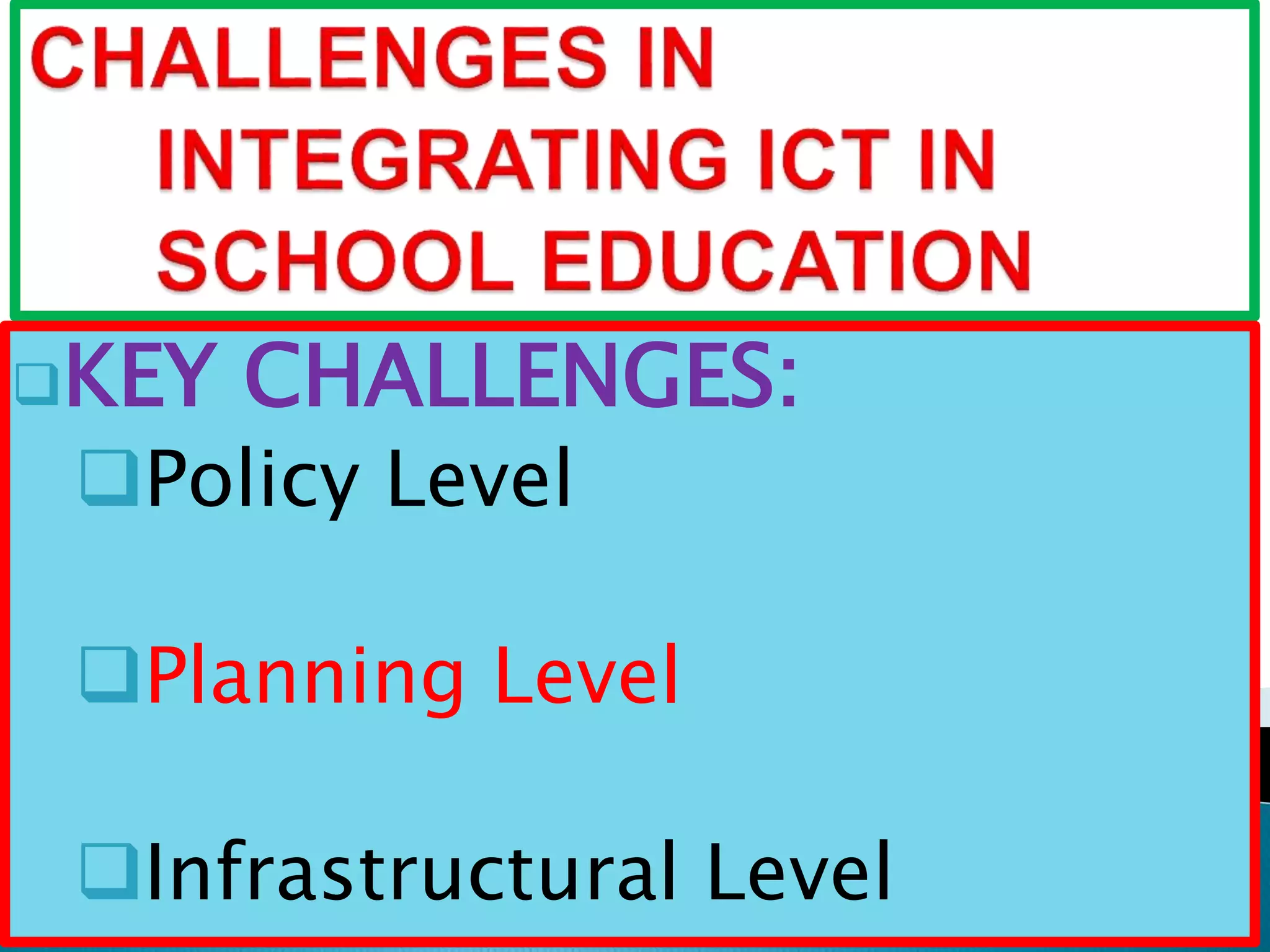 CHALLENGES IN INTEGRATING ICT IN SCHOOL EDUCATION

KEY CHALLENGES:

Policy Level

Planning Level

Infrastructural Level